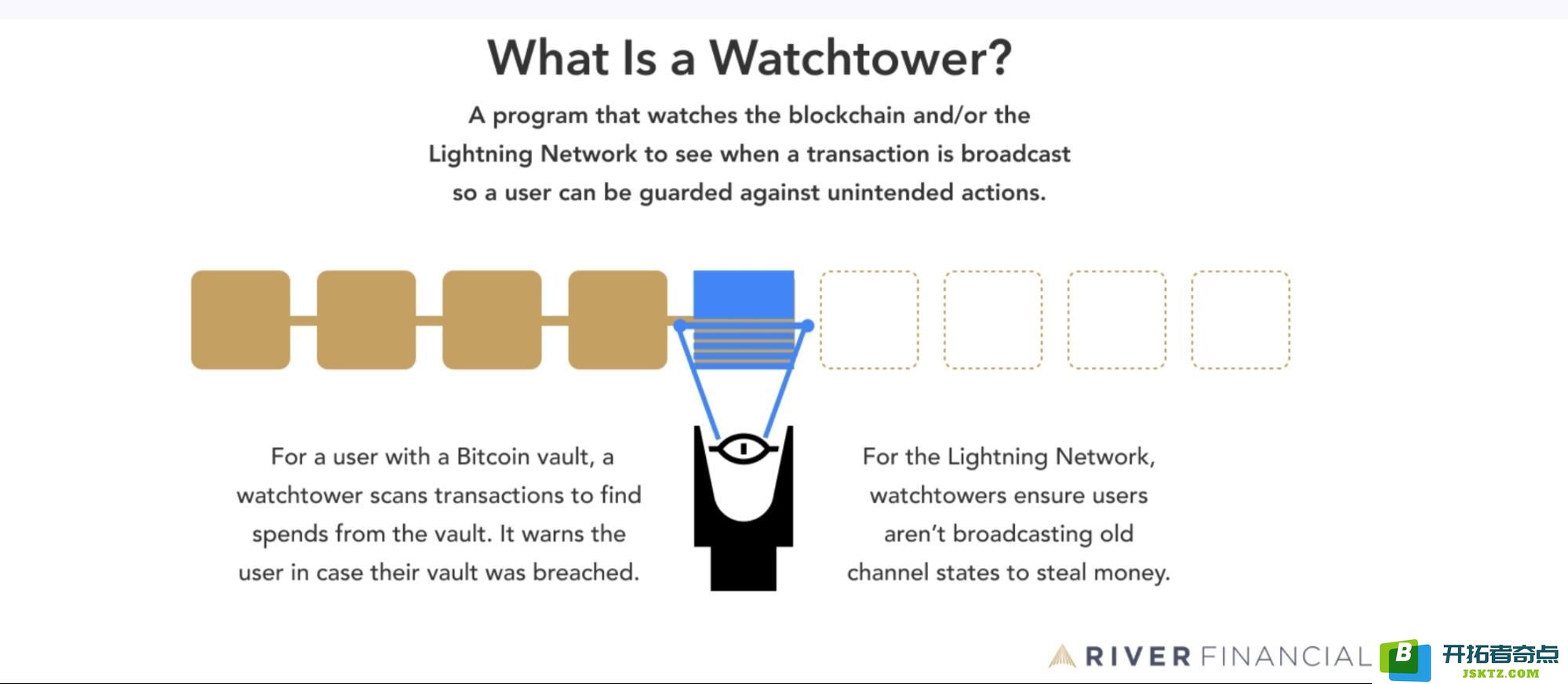 What Is a Watchtower?

A program that watches the blockchain and/or the Lightning Network to see when a transaction is broadcast so a user can be guarded against unintended actions.

For a user with a Bitcoin vault, a watchtower scans transactions to find spends from the vault. It warns the user in case their vault was breached.

For the Lightning Network, watchtowers ensure users aren't broadcasting old channel states to steal money.

RIVER FINANCIAL

B 开拓者奇点
JSKTZ.COM